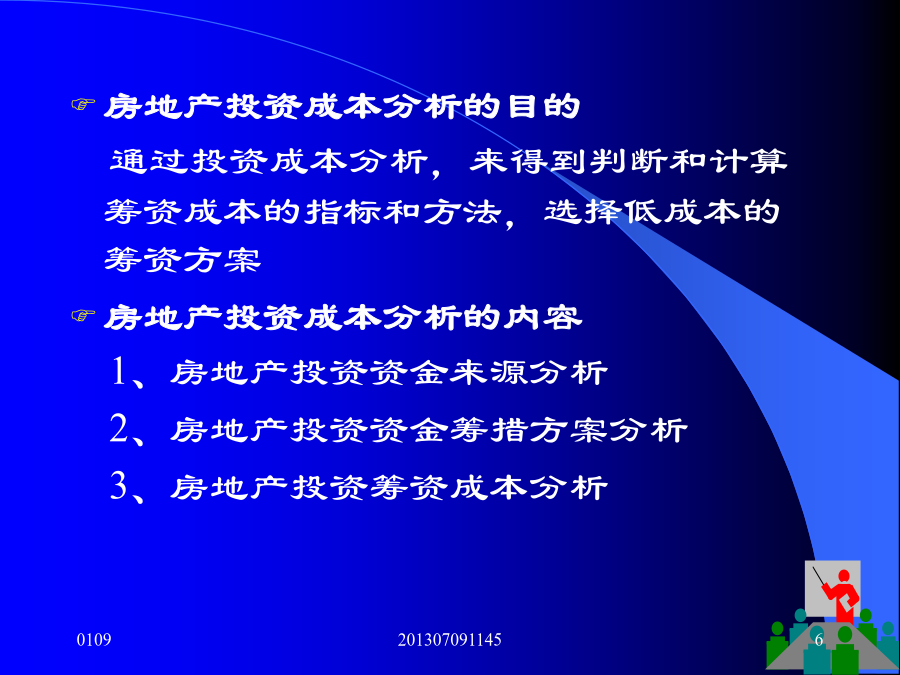 ☞ 房地产投资成本分析的目的

通过投资成本分析，来得到判断和计算筹资成本的指标和方法，选择低成本的筹资方案

☞ 房地产投资成本分析的内容

1、房地产投资资金来源分析

2、房地产投资资金筹措方案分析

3、房地产投资筹资成本分析

0109

201307091145

6